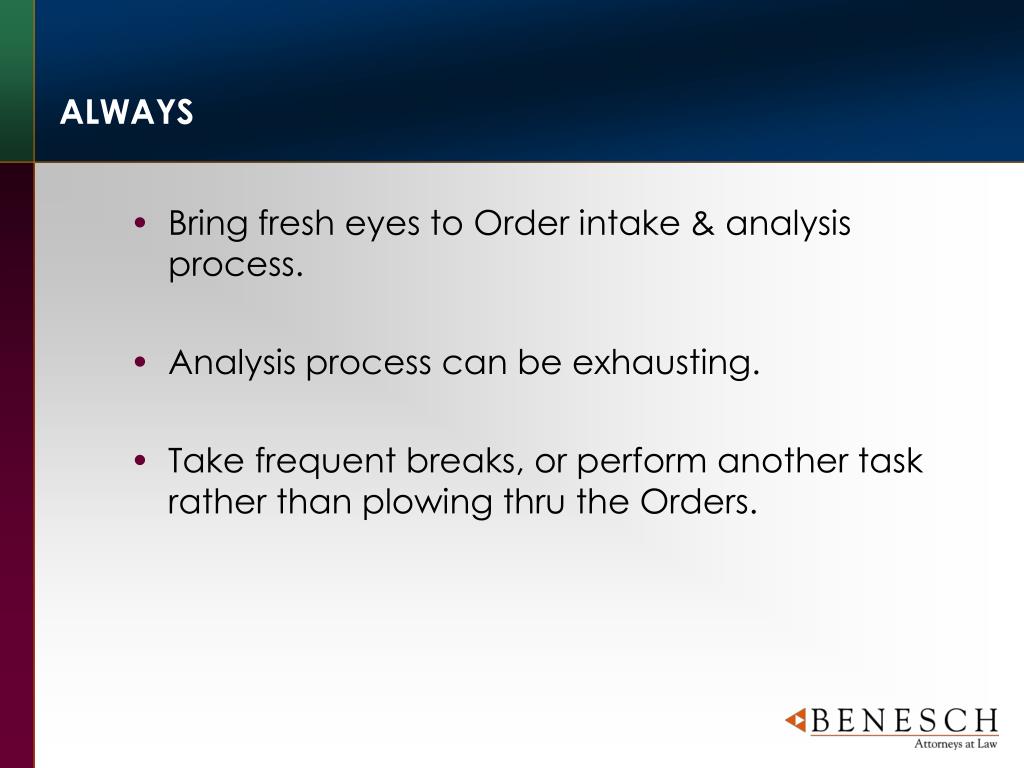 ALWAYS

• Bring fresh eyes to Order intake & analysis process.

• Analysis process can be exhausting.

• Take frequent breaks, or perform another task rather than plowing thru the Orders.

BENESCH
Attorneys at Law